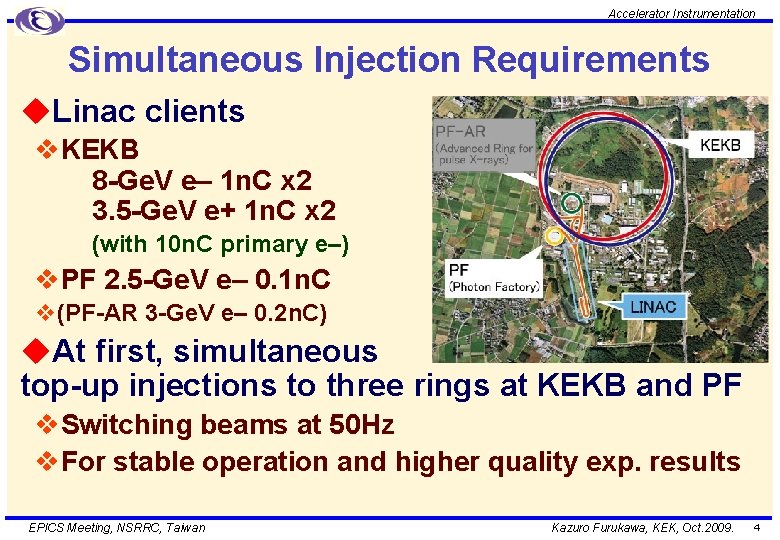 Accelerator Instrumentation

Simultaneous Injection Requirements

◆Linac clients

❖KEKB
8-GeV e– 1nC x2
3.5-GeV e+ 1nC x2
(with 10nC primary e–)

❖PF 2.5-GeV e– 0.1nC

❖(PF-AR 3-GeV e– 0.2nC)

PF-AR
(Advanced Ring for pulse X-rays)

KEKB

PF
(Photon Factory)

LINAC

◆At first, simultaneous top-up injections to three rings at KEKB and PF

❖Switching beams at 50Hz

❖For stable operation and higher quality exp. results

EPICS Meeting, NSRRC, Taiwan

Kazuro Furukawa, KEK, Oct.2009.

4